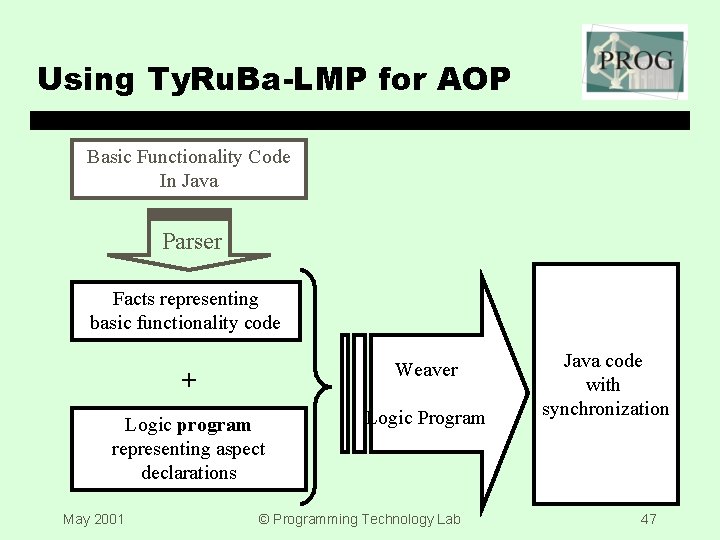 Using TyRuBa-LMP for AOP

PROG

Basic Functionality Code In Java

Parser

Facts representing basic functionality code

+

Logic program representing aspect declarations

Weaver

Logic Program

Java code with synchronization

May 2001

© Programming Technology Lab

47